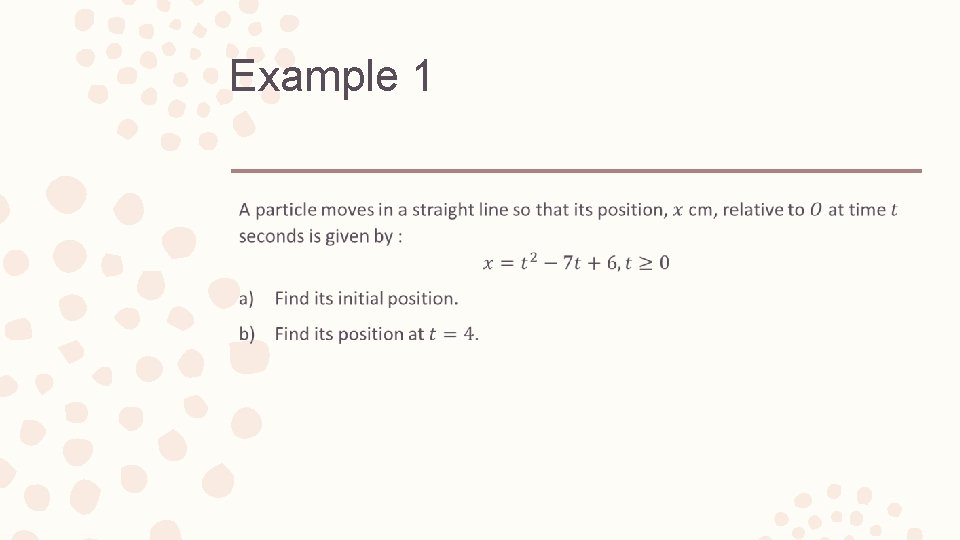 Example 1

A particle moves in a straight line so that its position, $x$ cm, relative to $O$ at time $t$ seconds is given by :

$x = t^2 - 7t + 6, t \geq 0$

a) Find its initial position.

b) Find its position at $t = 4$.